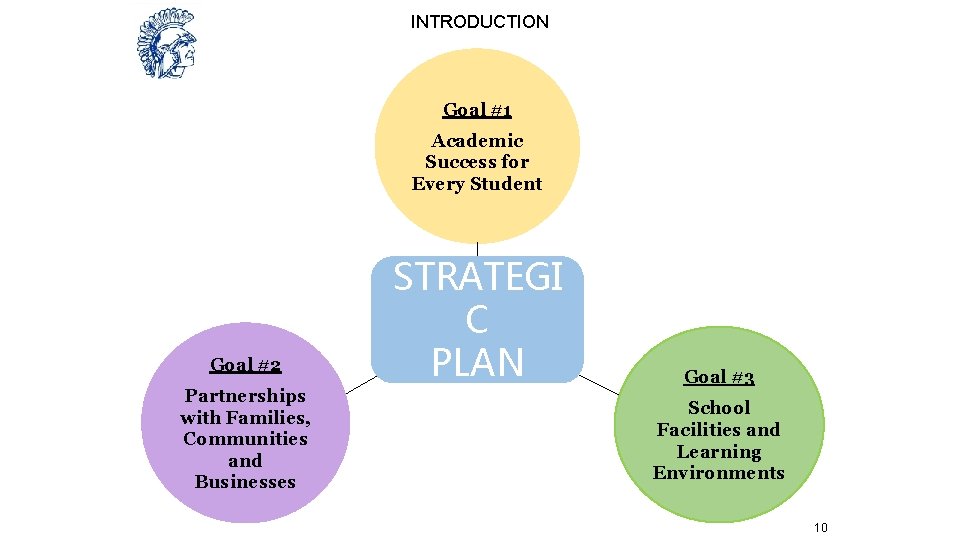 INTRODUCTION

Goal #1

Academic Success for Every Student

STRATEGI
C
PLAN

Goal #2

Partnerships with Families, Communities and Businesses

Goal #3

School Facilities and Learning Environments

10